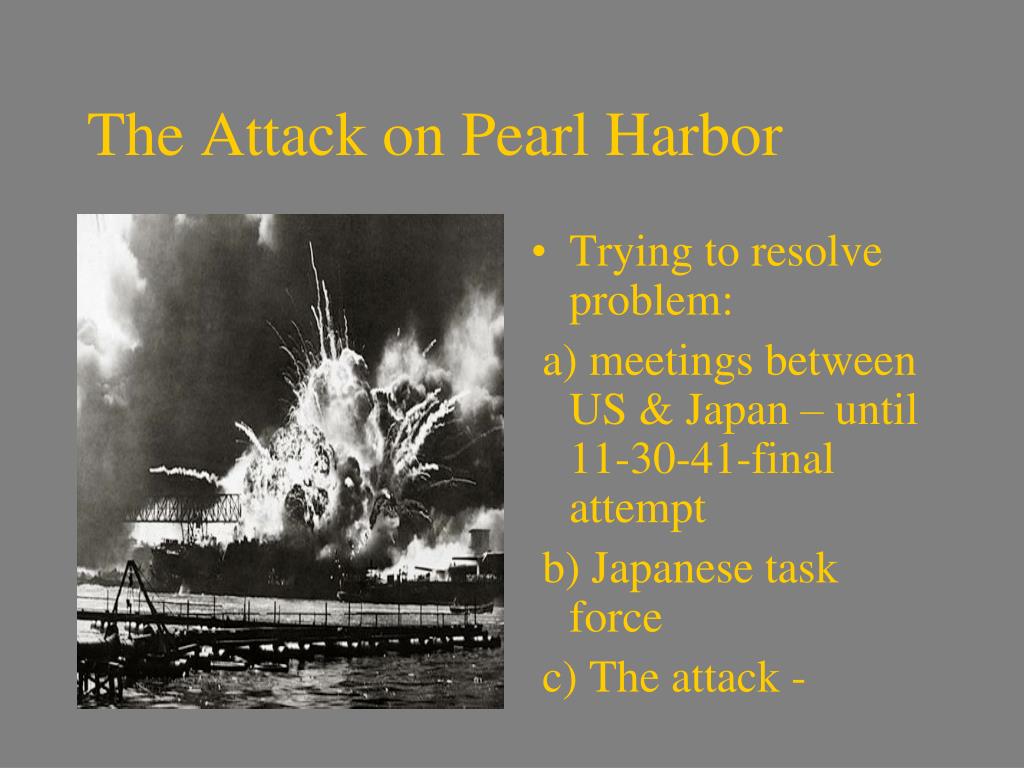 The Attack on Pearl Harbor

• Trying to resolve problem:

a) meetings between US & Japan – until 11-30-41-final attempt

b) Japanese task force

c) The attack -